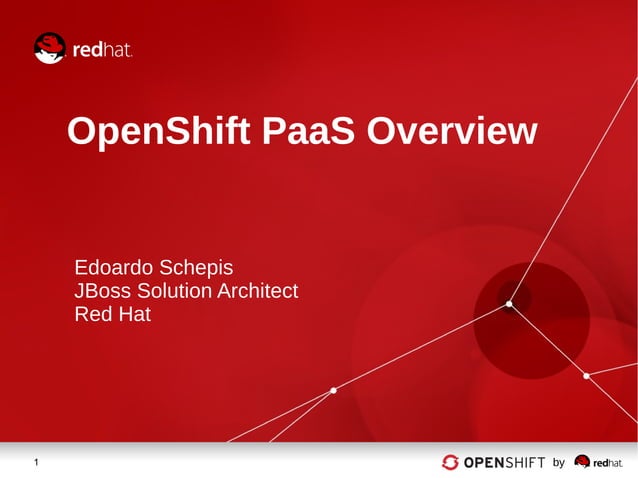 redhat.

OpenShift PaaS Overview

Edoardo Schepis
JBoss Solution Architect
Red Hat

1

OPENSHIFT by redhat.